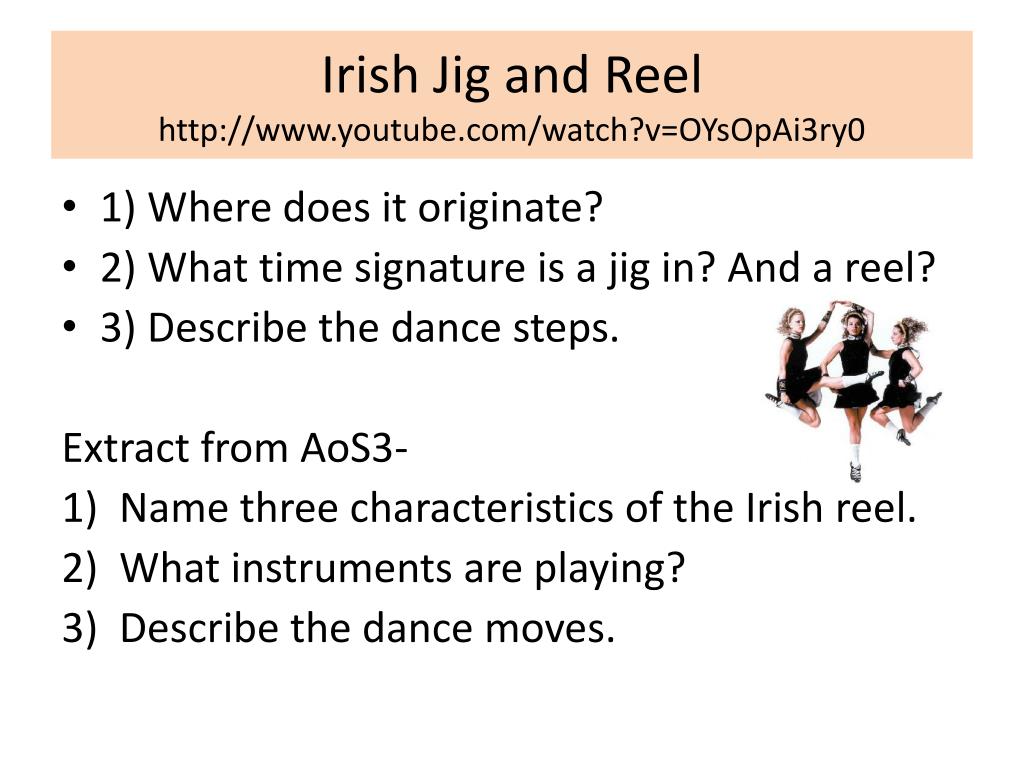 Irish Jig and Reel
http://www.youtube.com/watch?v=OYsOpAi3ry0

• 1) Where does it originate?
• 2) What time signature is a jig in? And a reel?
• 3) Describe the dance steps.

Extract from AoS3-
1) Name three characteristics of the Irish reel.
2) What instruments are playing?
3) Describe the dance moves.